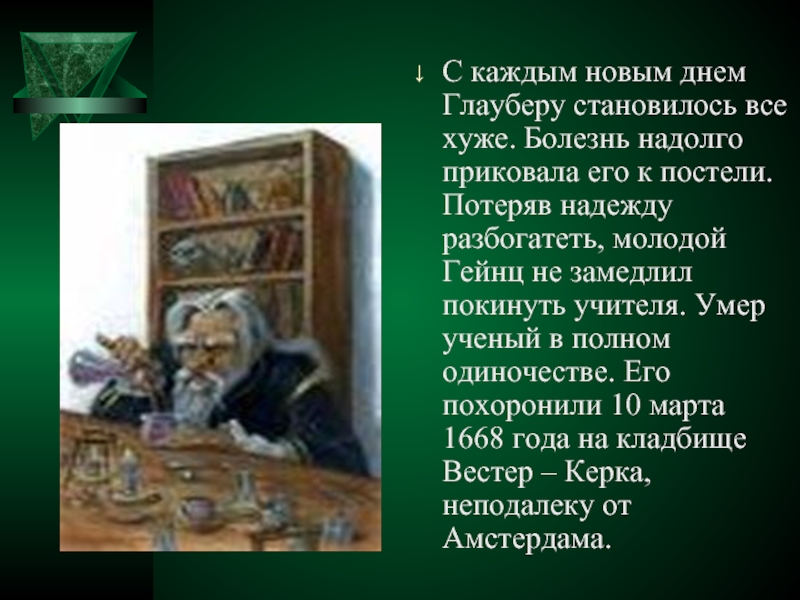 ↓ С каждым новым днем Глауберу становилось все хуже. Болезнь надолго приковала его к постели. Потеряв надежду разбогатеть, молодой Гейнц не замедлил покинуть учителя. Умер ученый в полном одиночестве. Его похоронили 10 марта 1668 года на кладбище Вестер – Керка, неподалеку от Амстердама.